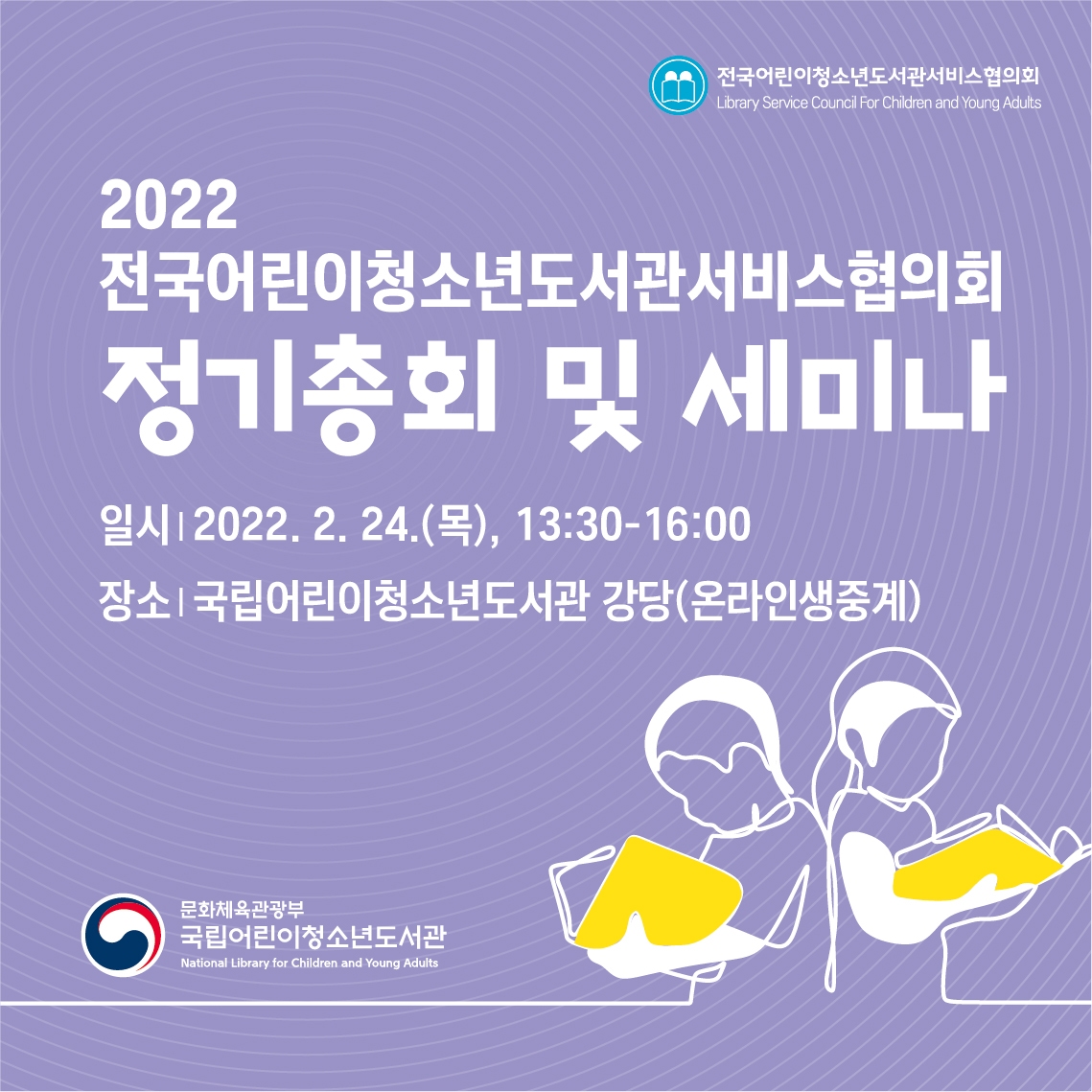 전국어린이청소년도서관서비스협의회
Library Service Council For Children and Young Adults

2022
전국어린이청소년도서관서비스협의회
정기총회 및 세미나

일시 | 2022. 2. 24.(목), 13:30-16:00

장소 | 국립어린이청소년도서관 강당(온라인생중계)

문화체육관광부
국립어린이청소년도서관
National Library for Children and Young Adults